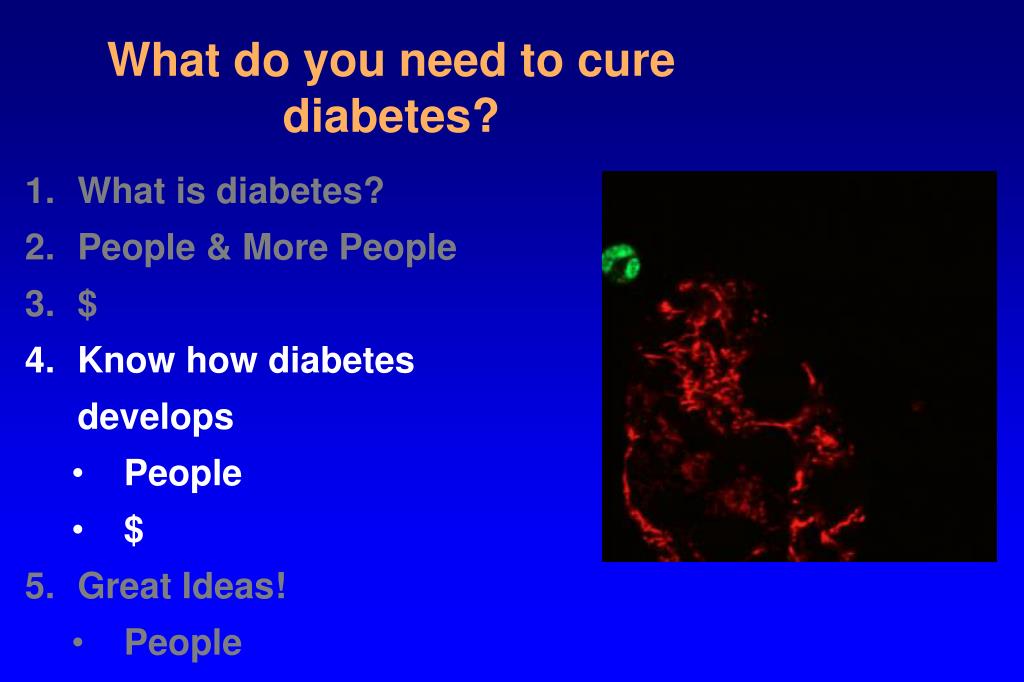 What do you need to cure diabetes?

1. What is diabetes?
2. People & More People
3. \$
4. Know how diabetes develops
   • People
   • \$
5. Great Ideas!
   • People